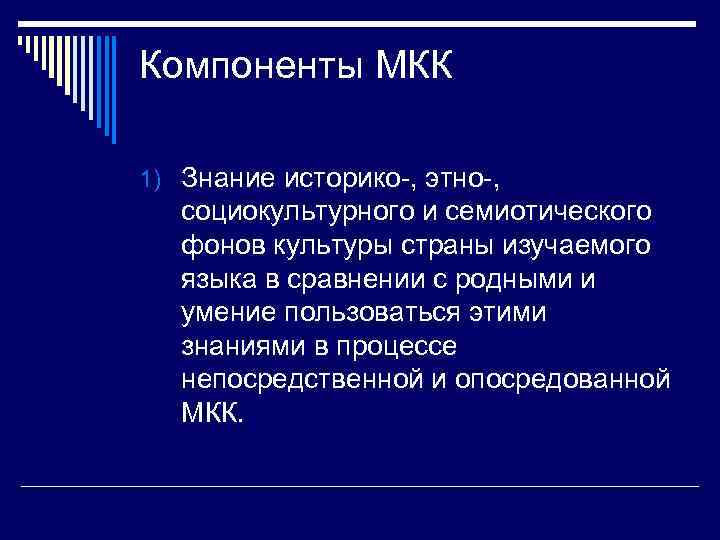 Компоненты МКК

1) Знание историко-, этно-, социокультурного и семиотического фонов культуры страны изучаемого языка в сравнении с родными и умение пользоваться этими знаниями в процессе непосредственной и опосредованной МКК.